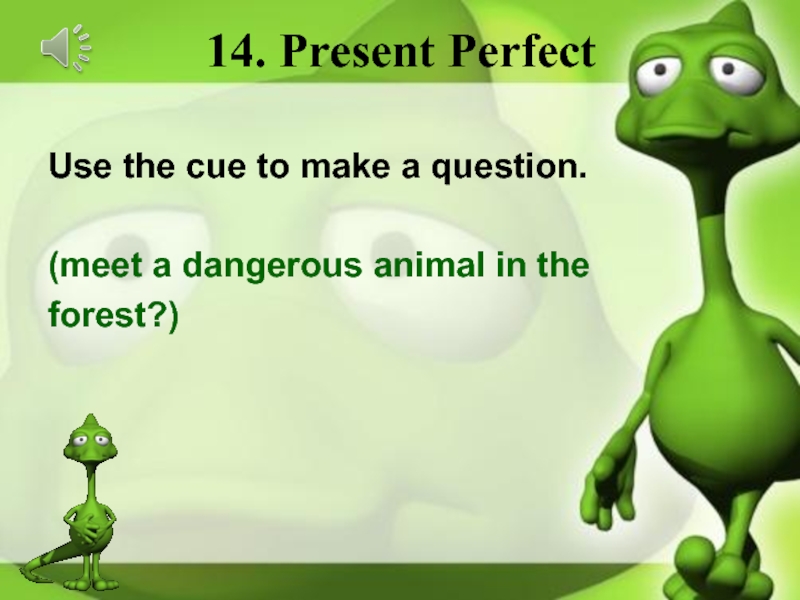 14. Present Perfect

Use the cue to make a question.

(meet a dangerous animal in the forest?)